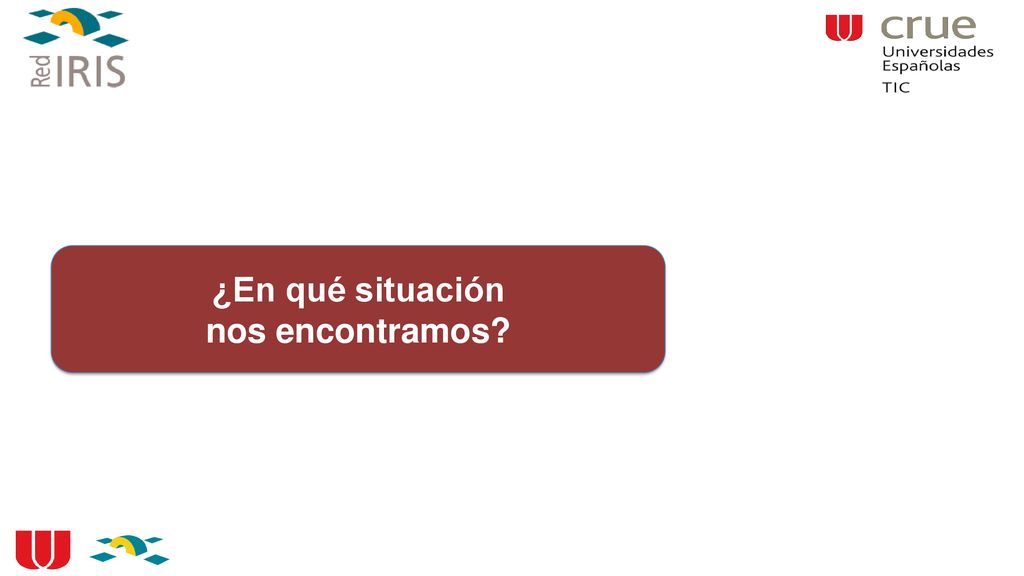 Red IRIS

crue
Universidades
Españolas
TIC

¿En qué situación
nos encontramos?